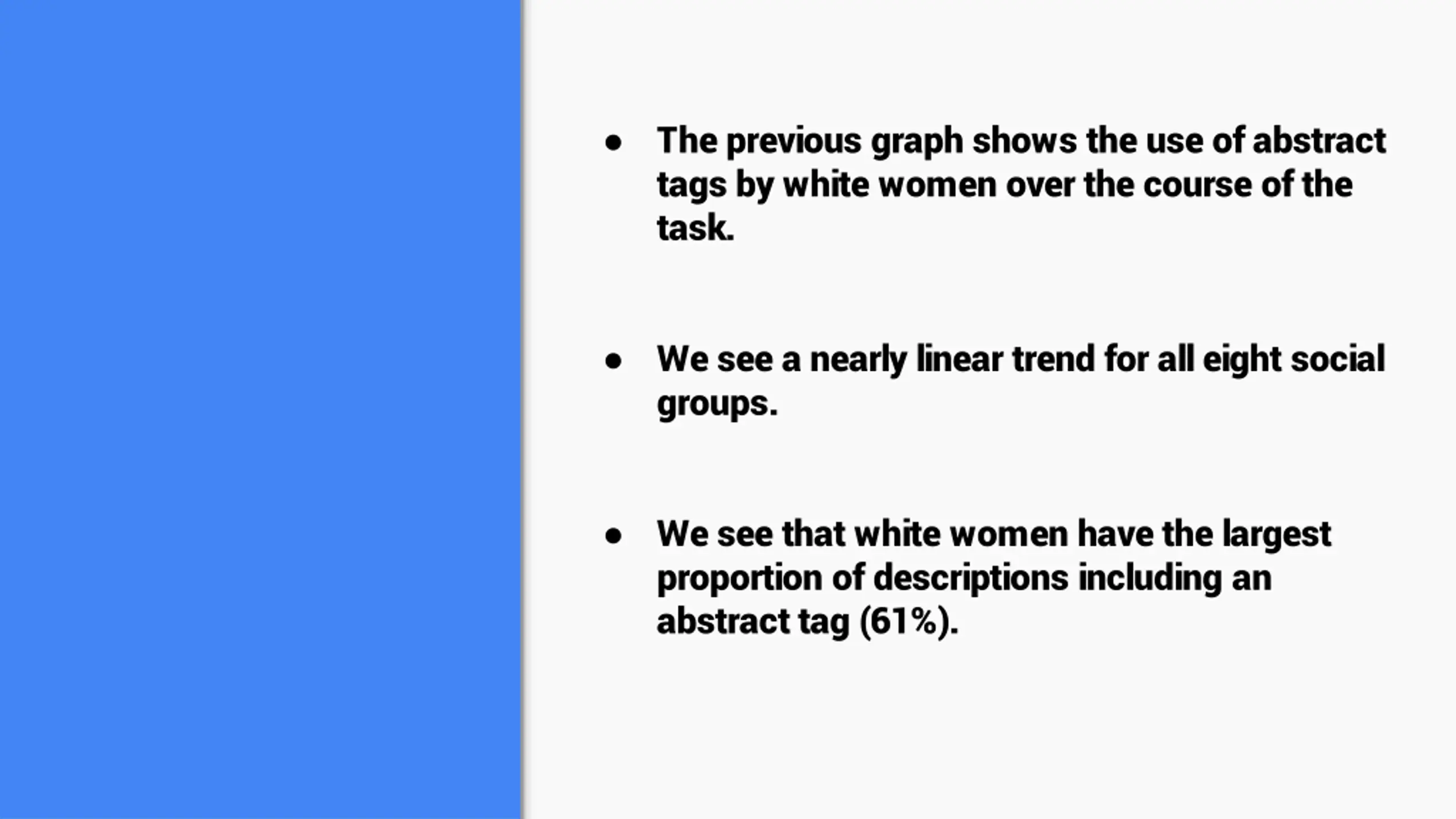 ● The previous graph shows the use of abstract tags by white women over the course of the task.

● We see a nearly linear trend for all eight social groups.

● We see that white women have the largest proportion of descriptions including an abstract tag (61%).